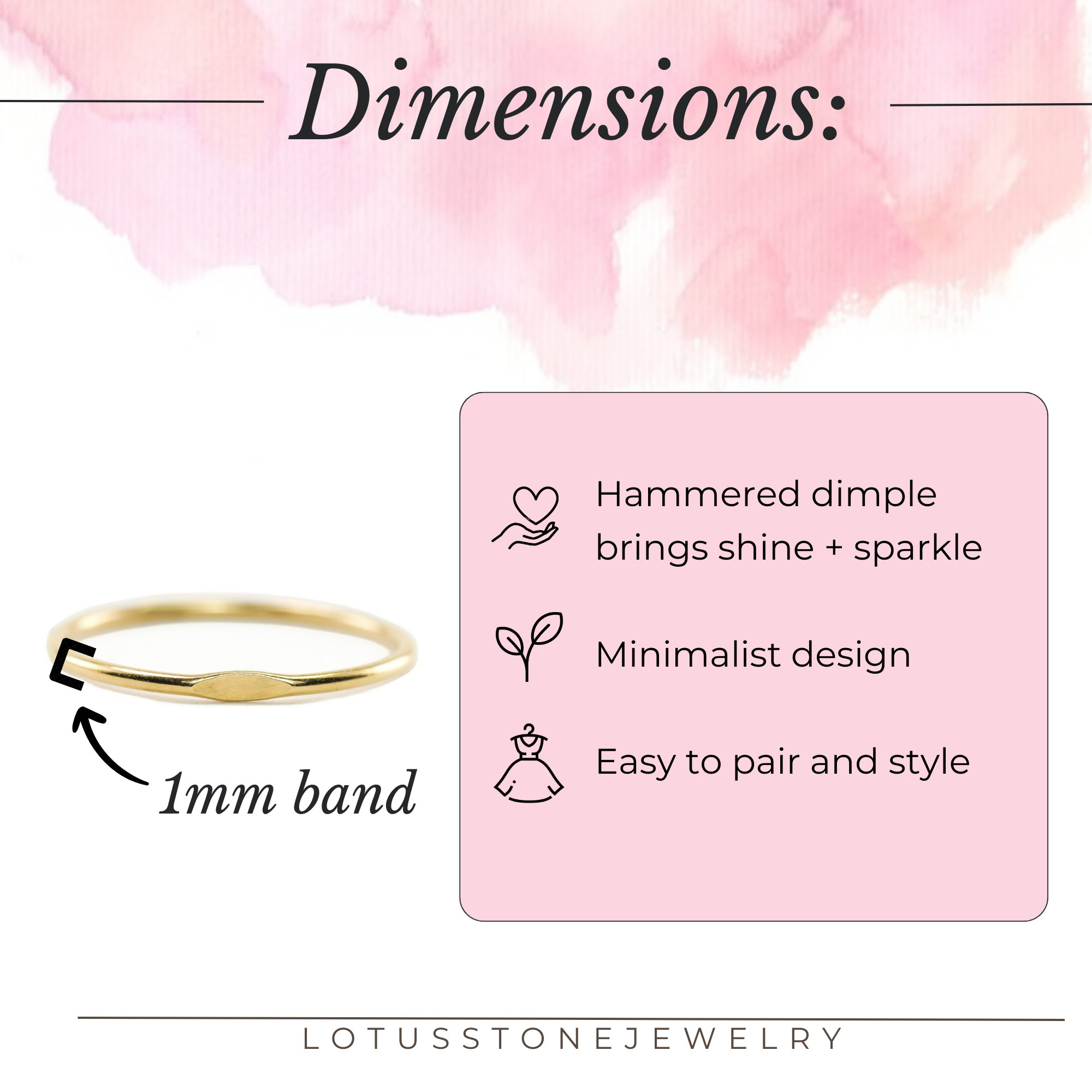 Dimensions:

1mm band

Hammered dimple brings shine + sparkle

Minimalist design

Easy to pair and style

LOTUSSTONEJEWELRY